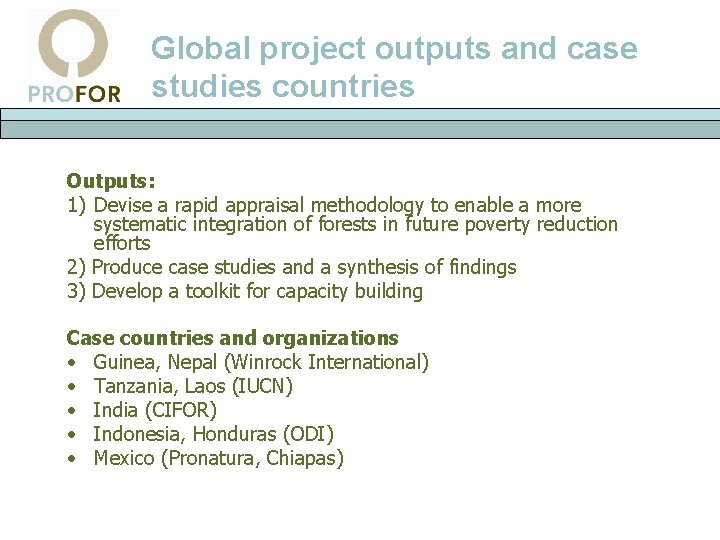 PROFOR

Global project outputs and case studies countries

Outputs:
1) Devise a rapid appraisal methodology to enable a more systematic integration of forests in future poverty reduction efforts
2) Produce case studies and a synthesis of findings
3) Develop a toolkit for capacity building

Case countries and organizations
• Guinea, Nepal (Winrock International)
• Tanzania, Laos (IUCN)
• India (CIFOR)
• Indonesia, Honduras (ODI)
• Mexico (Pronatura, Chiapas)